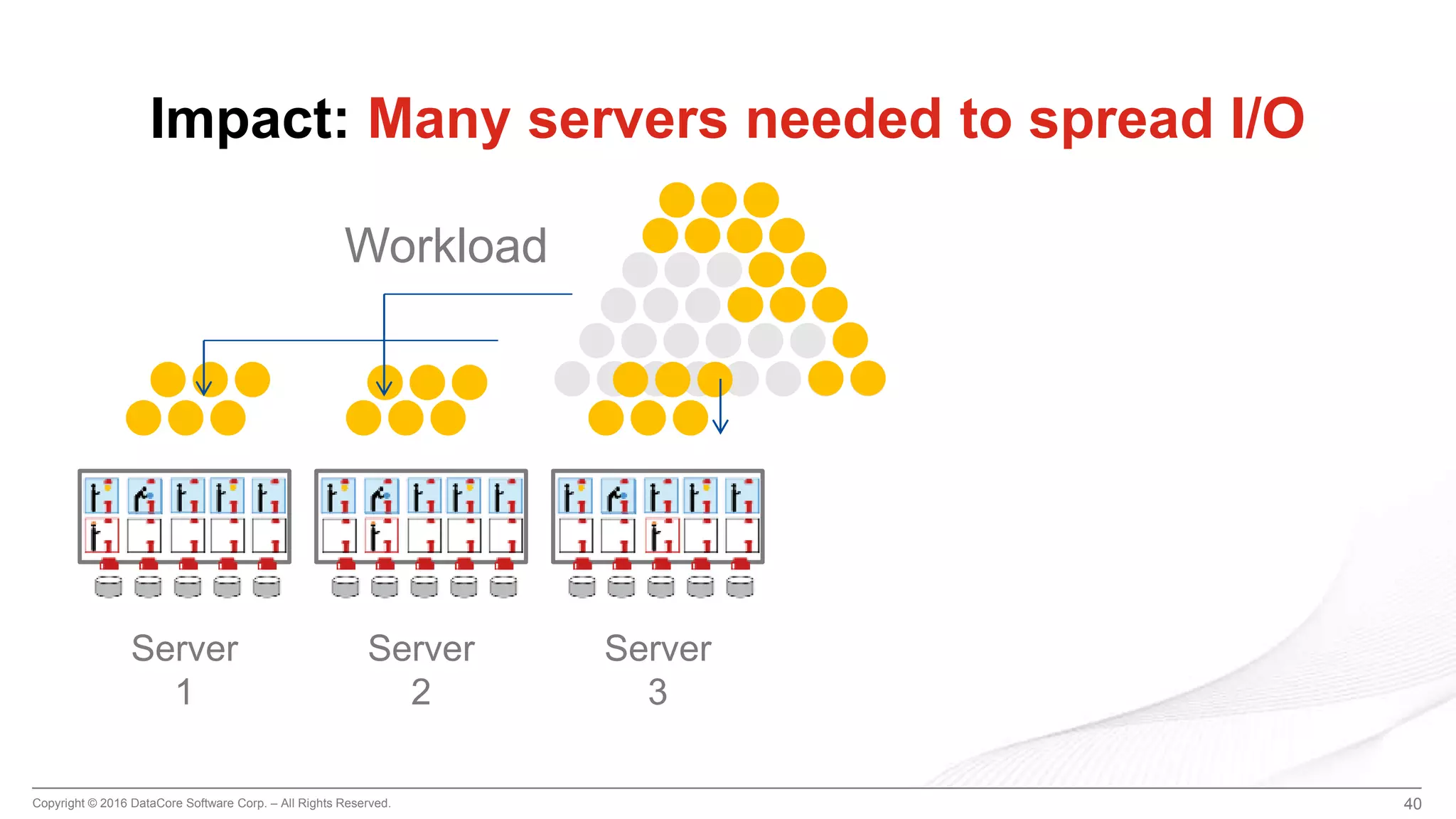 Impact: Many servers needed to spread I/O

Workload

Server 1

Server 2

Server 3

Copyright © 2016 DataCore Software Corp. – All Rights Reserved.

40